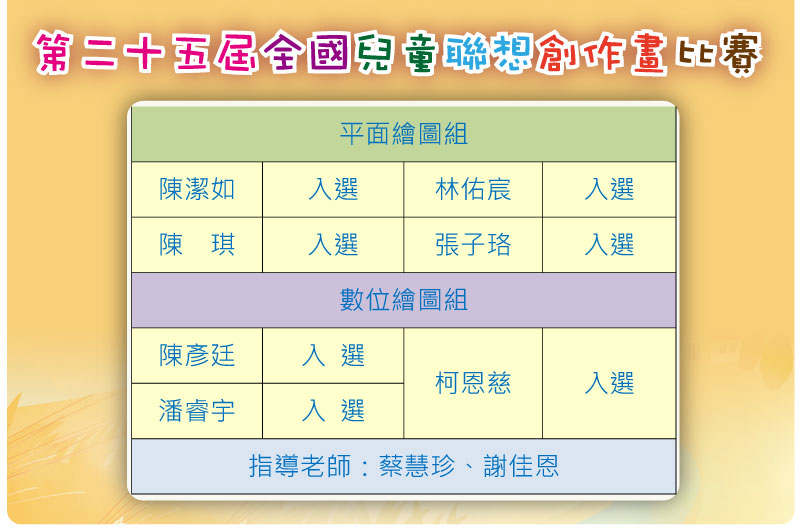 第二十五屆全國兒童聯想創作畫比賽

| 平面繪圖組 | | | |
|---|---|---|---|
| 陳潔如 | 入選 | 林佑宸 | 入選 |
| 陳　琪 | 入選 | 張子珞 | 入選 |
| 數位繪圖組 | | | |
| 陳彥廷 | 入　選 | 柯恩慈 | 入選 |
| 潘睿宇 | 入　選 | | |
| 指導老師：蔡慧珍、謝佳恩 | | | |